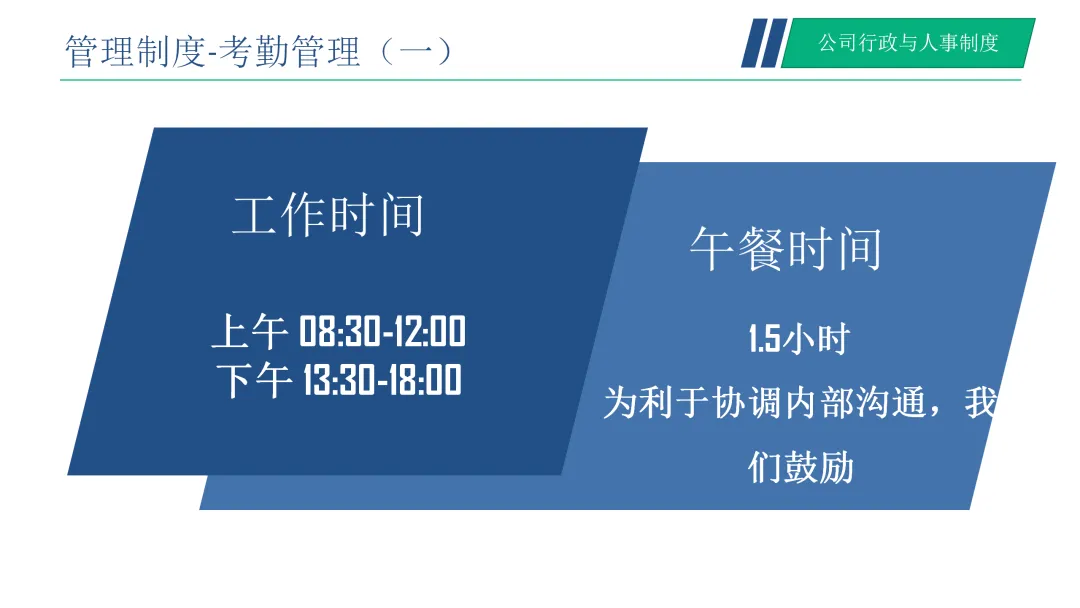 管理制度-考勤管理（一）

公司行政与人事制度

工作时间

上午 08:30-12:00
下午 13:30-18:00

午餐时间

1.5小时
为利于协调内部沟通，我们鼓励